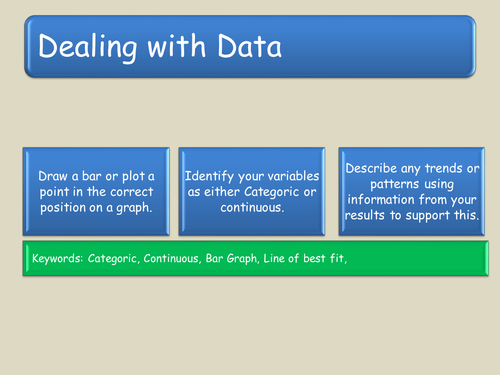 Dealing with Data

Draw a bar or plot a point in the correct position on a graph.

Identify your variables as either Categoric or continuous.

Describe any trends or patterns using information from your results to support this.

Keywords: Categoric, Continuous, Bar Graph, Line of best fit,